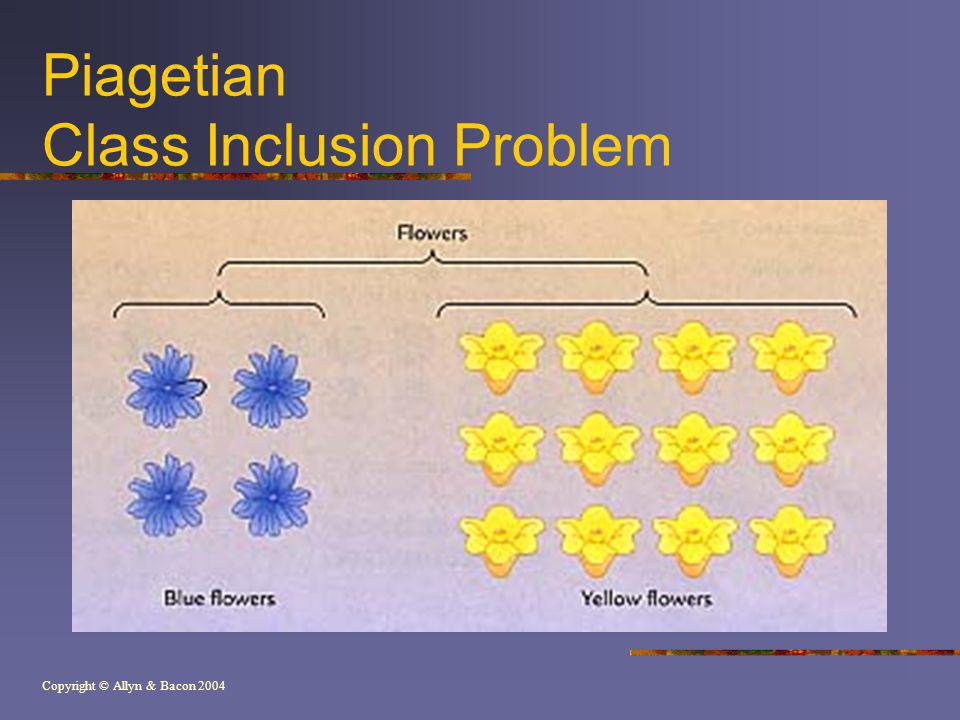 Piagetian
Class Inclusion Problem

Flowers

Blue flowers

Yellow flowers

Copyright © Allyn & Bacon 2004